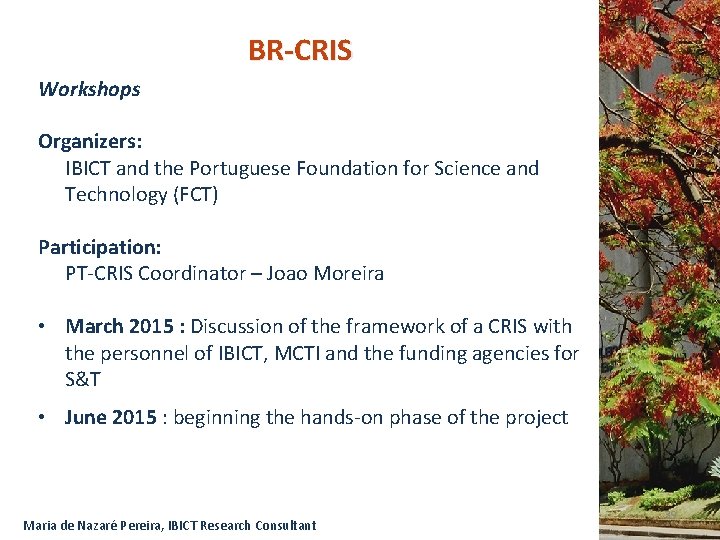 BR-CRIS

Workshops

Organizers:
IBICT and the Portuguese Foundation for Science and Technology (FCT)

Participation:
PT-CRIS Coordinator – Joao Moreira

• March 2015 : Discussion of the framework of a CRIS with the personnel of IBICT, MCTI and the funding agencies for S&T

• June 2015 : beginning the hands-on phase of the project

Maria de Nazaré Pereira, IBICT Research Consultant